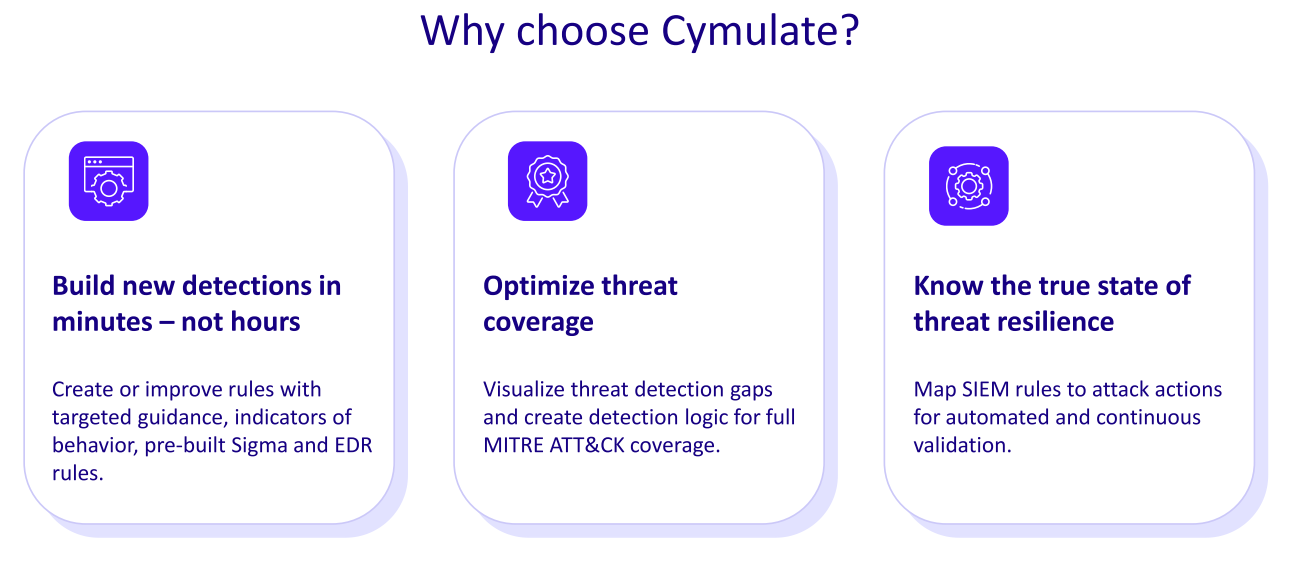 Why choose Cymulate?

Build new detections in minutes – not hours

Create or improve rules with targeted guidance, indicators of behavior, pre-built Sigma and EDR rules.

Optimize threat coverage

Visualize threat detection gaps and create detection logic for full MITRE ATT&CK coverage.

Know the true state of threat resilience

Map SIEM rules to attack actions for automated and continuous validation.